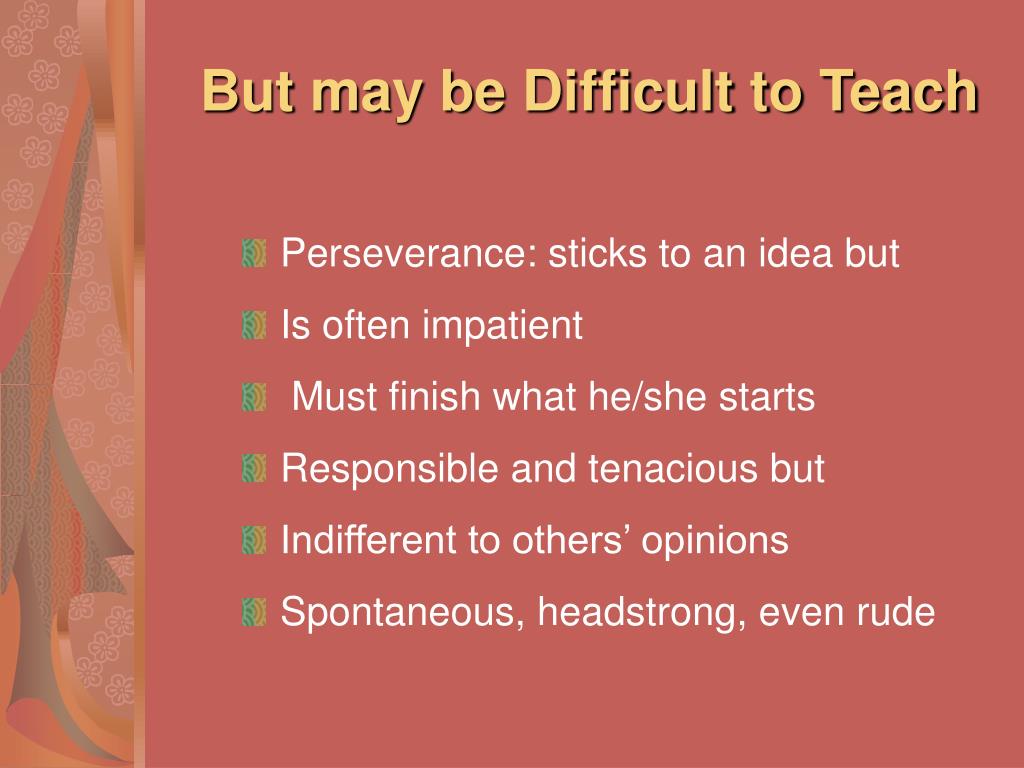 But may be Difficult to Teach

Perseverance: sticks to an idea but

Is often impatient

Must finish what he/she starts

Responsible and tenacious but

Indifferent to others’ opinions

Spontaneous, headstrong, even rude